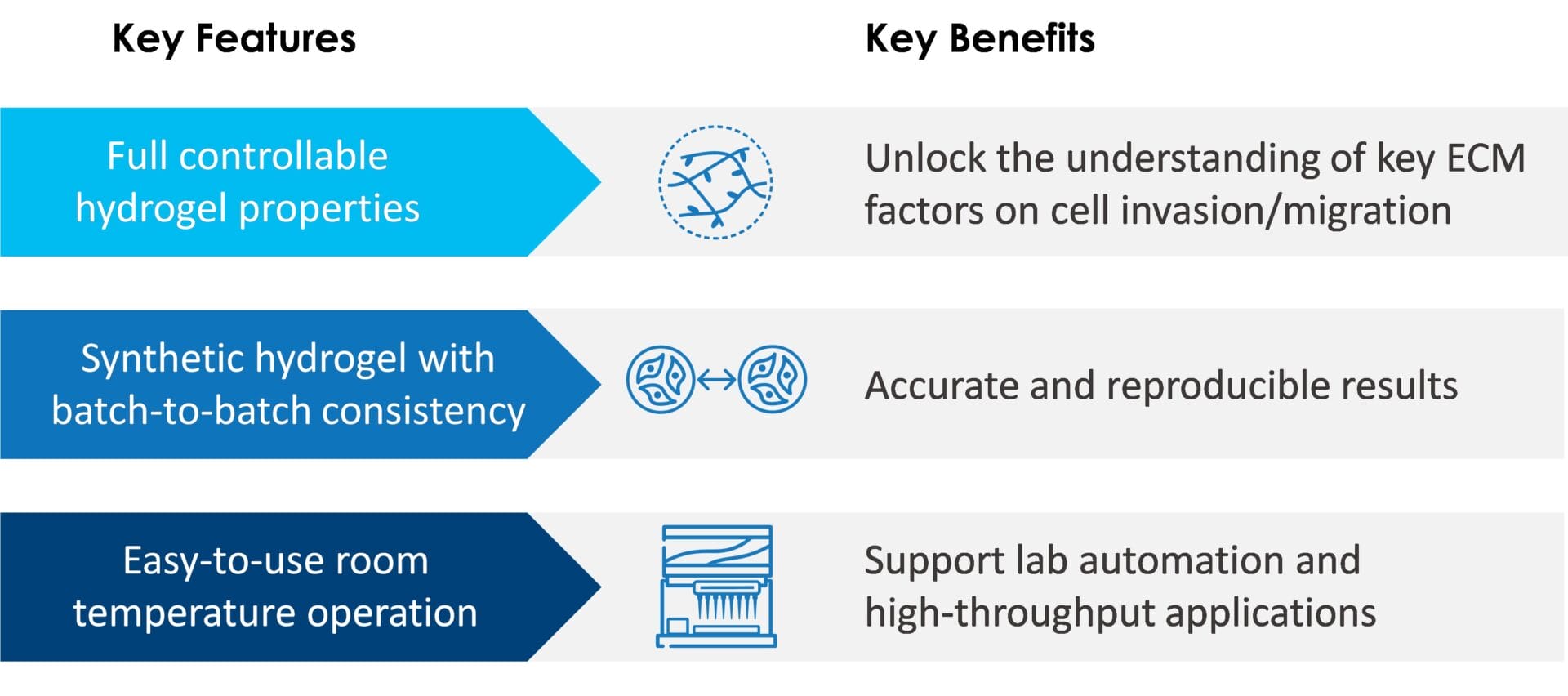 Key Features

Key Benefits

Full controllable hydrogel properties

Unlock the understanding of key ECM factors on cell invasion/migration

Synthetic hydrogel with batch-to-batch consistency

Accurate and reproducible results

Easy-to-use room temperature operation

Support lab automation and high-throughput applications